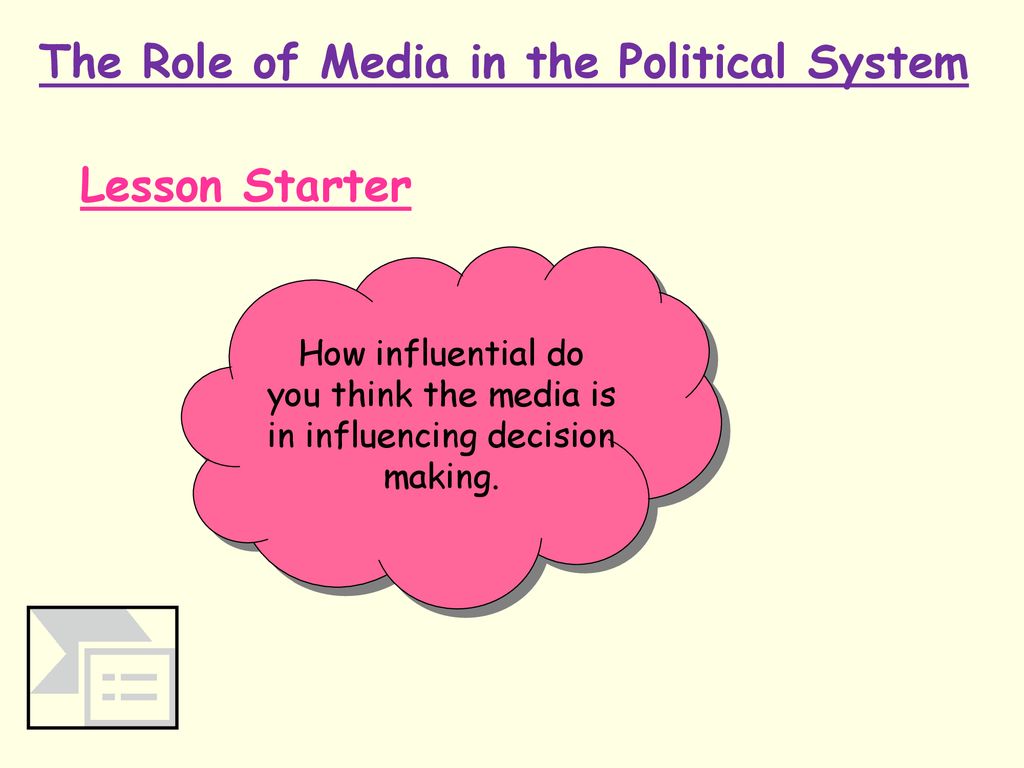 The Role of Media in the Political System

Lesson Starter

How influential do you think the media is in influencing decision making.